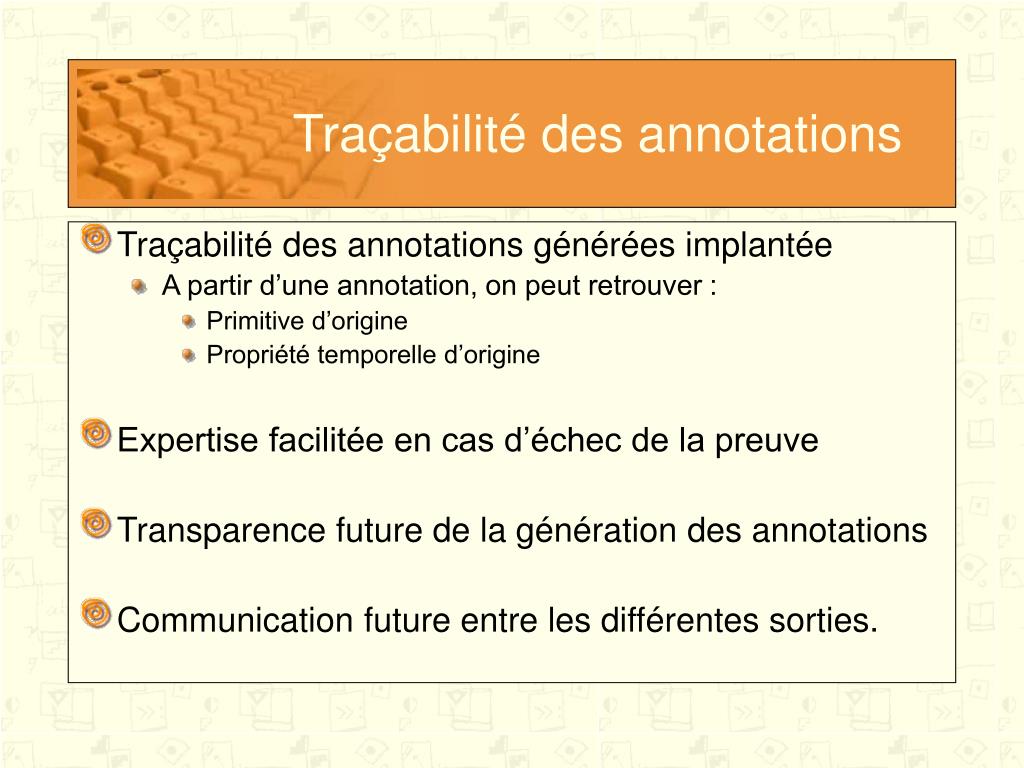 Traçabilité des annotations

Traçabilité des annotations générées implantée
A partir d’une annotation, on peut retrouver :
Primitive d’origine
Propriété temporelle d’origine

Expertise facilitée en cas d’échec de la preuve

Transparence future de la génération des annotations

Communication future entre les différentes sorties.